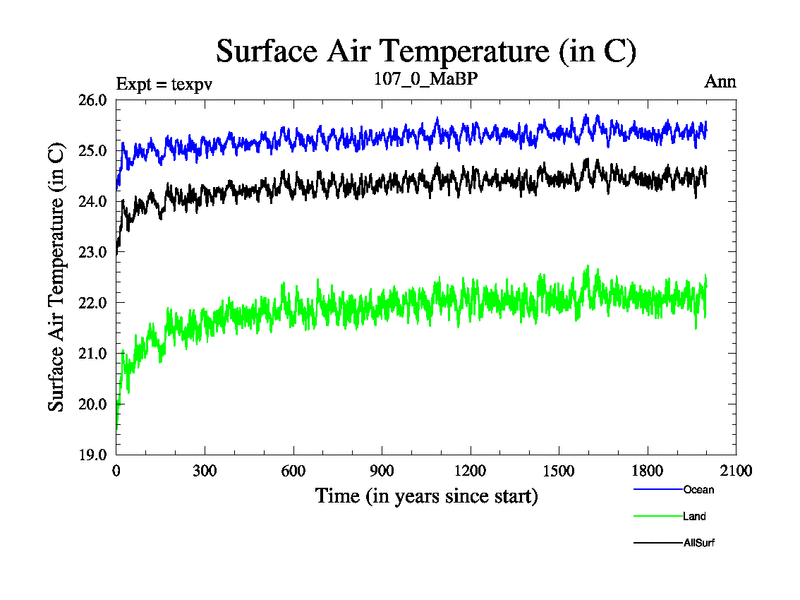 Surface Air Temperature (in C)

Expt = texpv

107_0_MaBP

Ann

Surface Air Temperature (in C)

26.0
25.0
24.0
23.0
22.0
21.0
20.0
19.0

0
300
600
900
1200
1500
1800
2100

Time (in years since start)

Ocean
Land
AllSurf